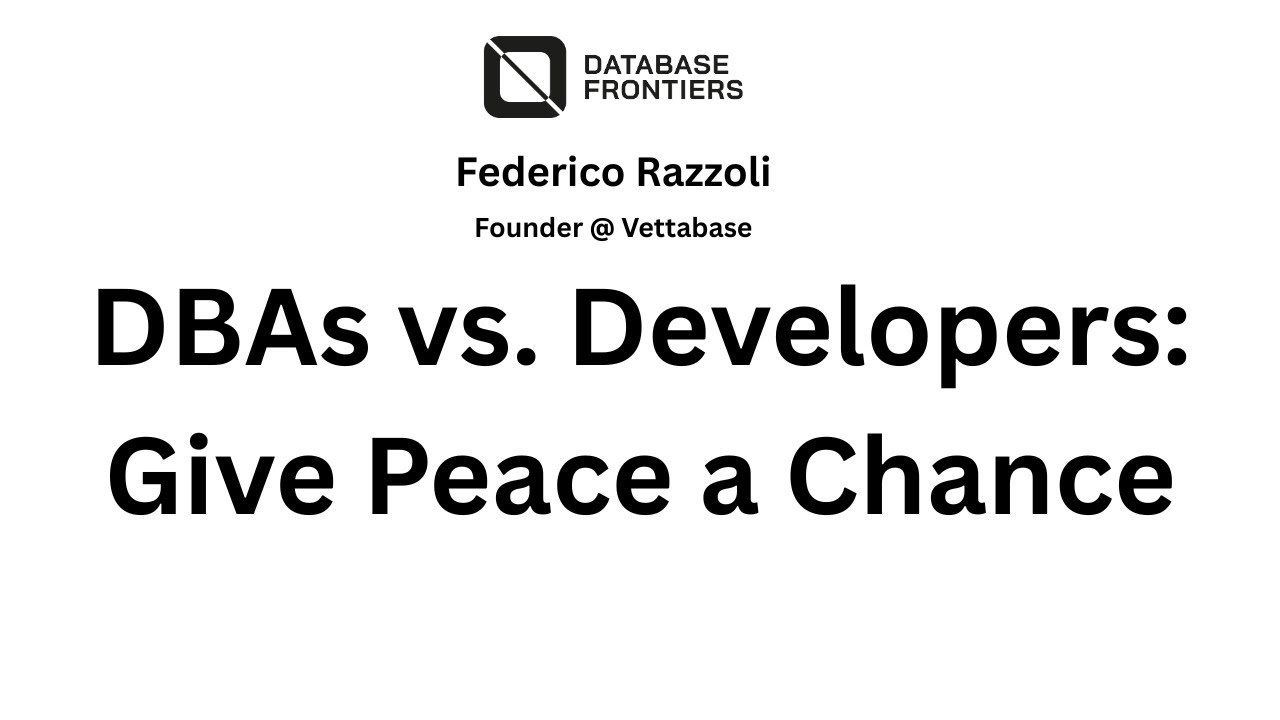 DATABASE FRONTIERS

Federico Razzoli

Founder @ Vettabase

DBAs vs. Developers: Give Peace a Chance